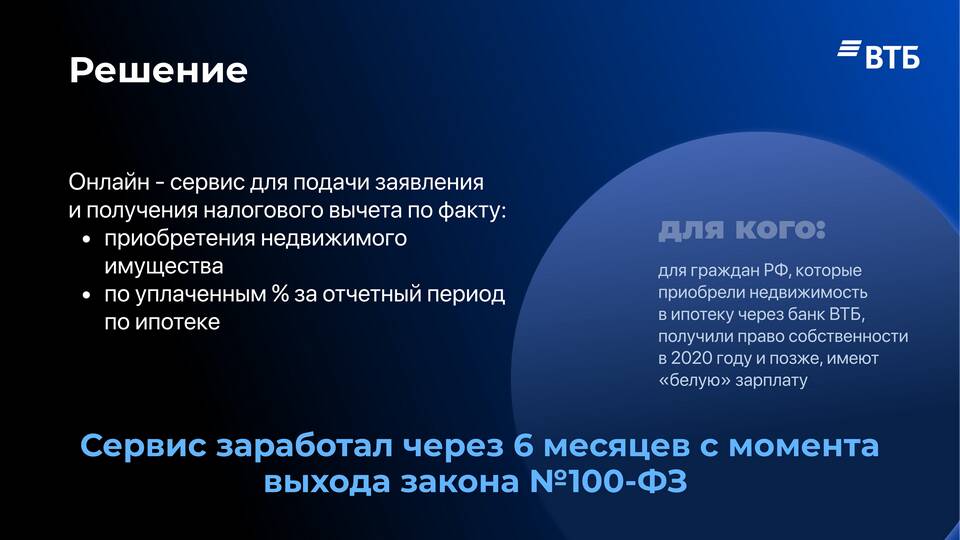 Решение

ВТБ

Онлайн - сервис для подачи заявления и получения налогового вычета по факту:
• приобретения недвижимого имущества
• по уплаченным % за отчетный период по ипотеке

для кого:

для граждан РФ, которые приобрели недвижимость в ипотеку через банк ВТБ, получили право собственности в 2020 году и позже, имеют «белую» зарплату

Сервис заработал через 6 месяцев с момента выхода закона №100-ФЗ